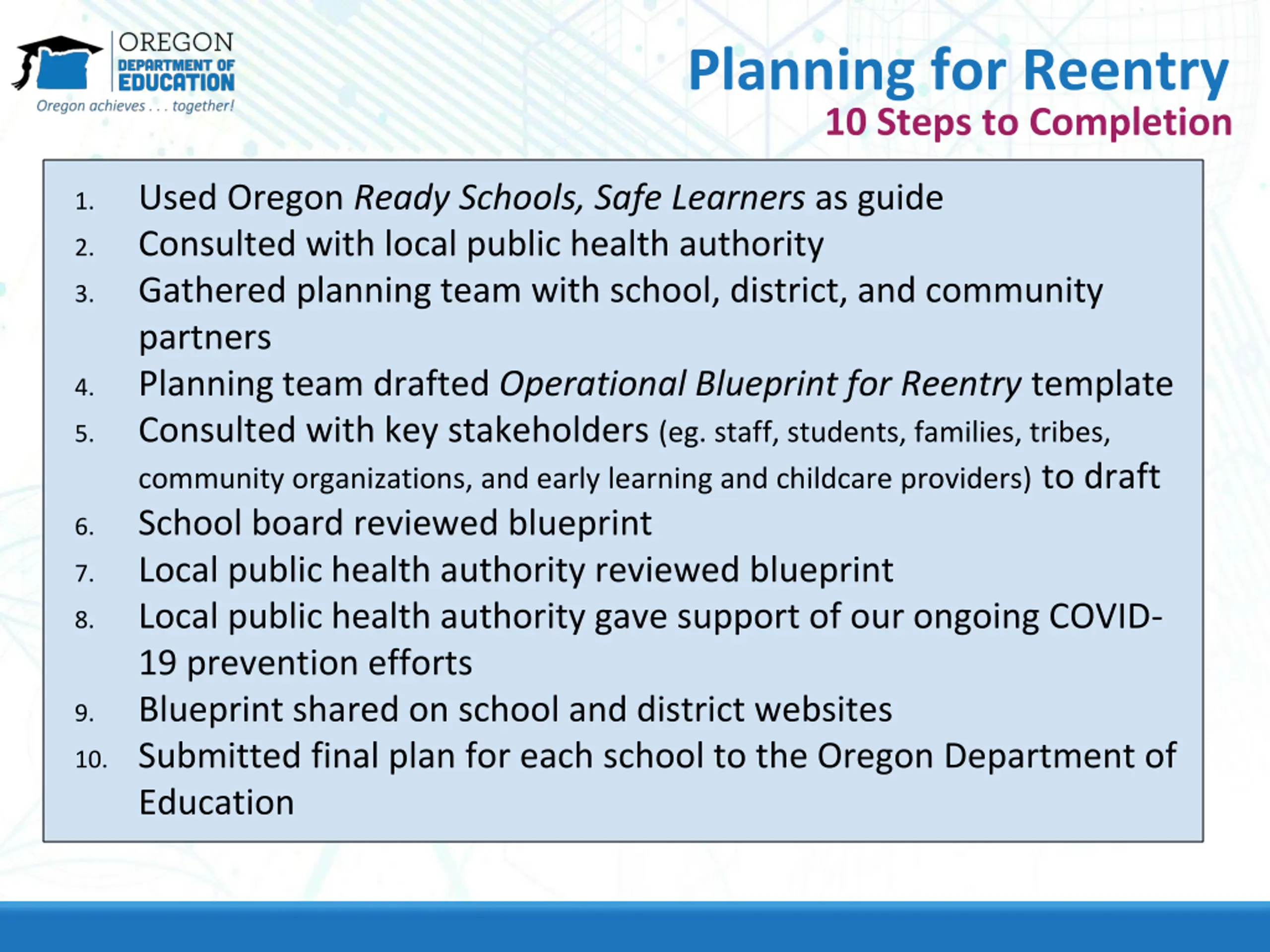 OREGON
DEPARTMENT OF
EDUCATION
Oregon achieves . . . together!

Planning for Reentry
10 Steps to Completion

1. Used Oregon Ready Schools, Safe Learners as guide
2. Consulted with local public health authority
3. Gathered planning team with school, district, and community partners
4. Planning team drafted Operational Blueprint for Reentry template
5. Consulted with key stakeholders (eg. staff, students, families, tribes, community organizations, and early learning and childcare providers) to draft
6. School board reviewed blueprint
7. Local public health authority reviewed blueprint
8. Local public health authority gave support of our ongoing COVID-19 prevention efforts
9. Blueprint shared on school and district websites
10. Submitted final plan for each school to the Oregon Department of Education